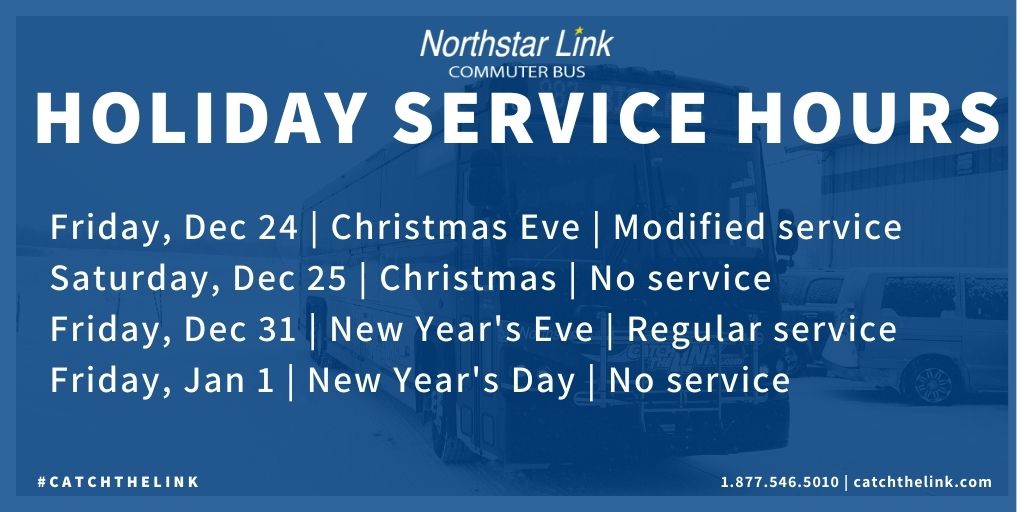 Northstar Link
COMMUTER BUS

HOLIDAY SERVICE HOURS

Friday, Dec 24 | Christmas Eve | Modified service
Saturday, Dec 25 | Christmas | No service
Friday, Dec 31 | New Year's Eve | Regular service
Friday, Jan 1 | New Year's Day | No service

#CATCHTHELINK

1.877.546.5010 | catchthelink.com